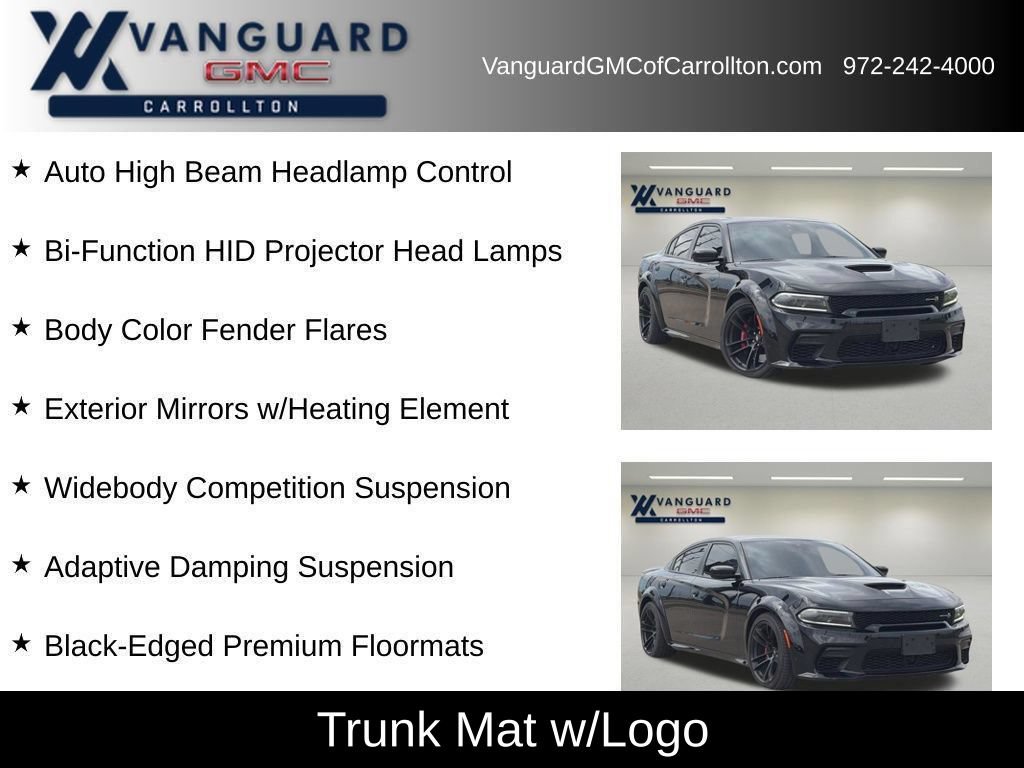 VANGUARD
GMC
CARROLLTON

VanguardGMCofCarrollton.com 972-242-4000

★ Auto High Beam Headlamp Control

★ Bi-Function HID Projector Head Lamps

★ Body Color Fender Flares

★ Exterior Mirrors w/Heating Element

★ Widebody Competition Suspension

★ Adaptive Damping Suspension

★ Black-Edged Premium Floormats

VANGUARD
GMC
CARROLLTON

VANGUARD
GMC
CARROLLTON

Trunk Mat w/Logo